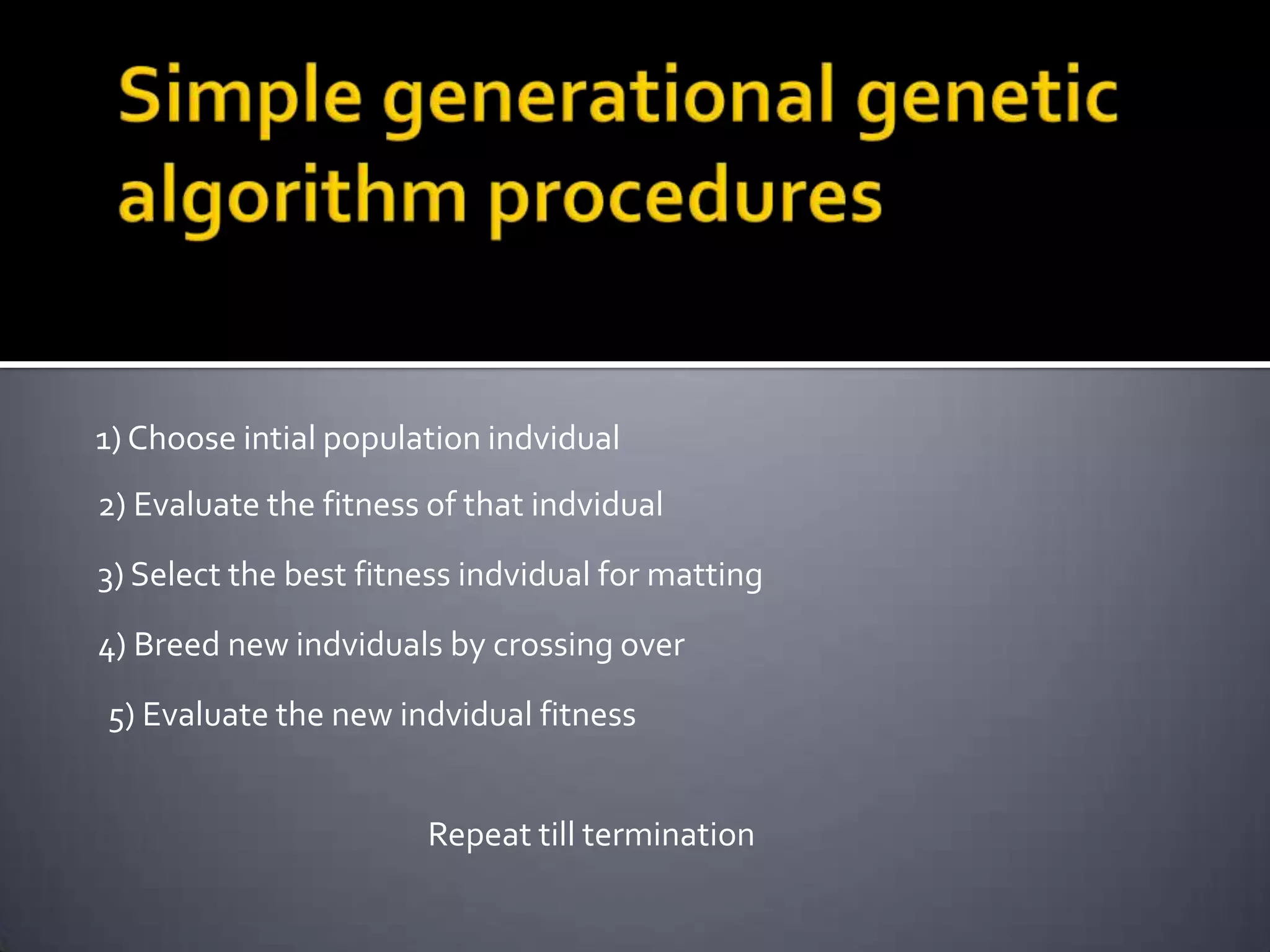 Simple generational genetic algorithm procedures

1) Choose intial population indvidual

2) Evaluate the fitness of that indvidual

3) Select the best fitness indvidual for matting

4) Breed new indviduals by crossing over

5) Evaluate the new indvidual fitness

Repeat till termination